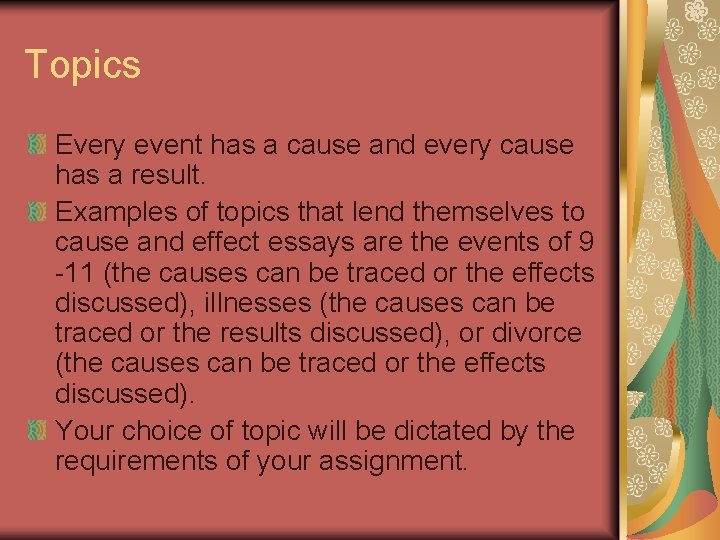 Topics

Every event has a cause and every cause has a result.

Examples of topics that lend themselves to cause and effect essays are the events of 9 -11 (the causes can be traced or the effects discussed), illnesses (the causes can be traced or the results discussed), or divorce (the causes can be traced or the effects discussed).

Your choice of topic will be dictated by the requirements of your assignment.